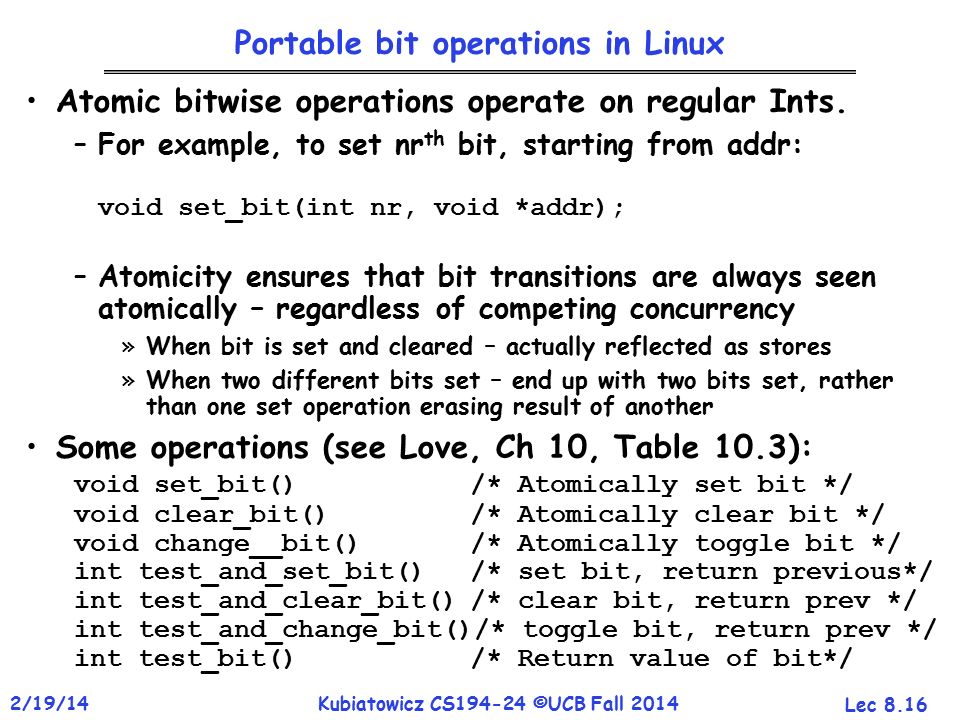 Portable bit operations in Linux

• Atomic bitwise operations operate on regular Ints.
– For example, to set nr$^{th}$ bit, starting from addr:

void set_bit(int nr, void *addr);

– Atomicity ensures that bit transitions are always seen atomically – regardless of competing concurrency
» When bit is set and cleared – actually reflected as stores
» When two different bits set – end up with two bits set, rather than one set operation erasing result of another

• Some operations (see Love, Ch 10, Table 10.3):
void set_bit() /* Atomically set bit */
void clear_bit() /* Atomically clear bit */
void change__bit() /* Atomically toggle bit */
int test_and_set_bit() /* set bit, return previous*/
int test_and_clear_bit() /* clear bit, return prev */
int test_and_change_bit()/* toggle bit, return prev */
int test_bit() /* Return value of bit*/

2/19/14 Kubiatowicz CS194-24 ©UCB Fall 2014 Lec 8.16